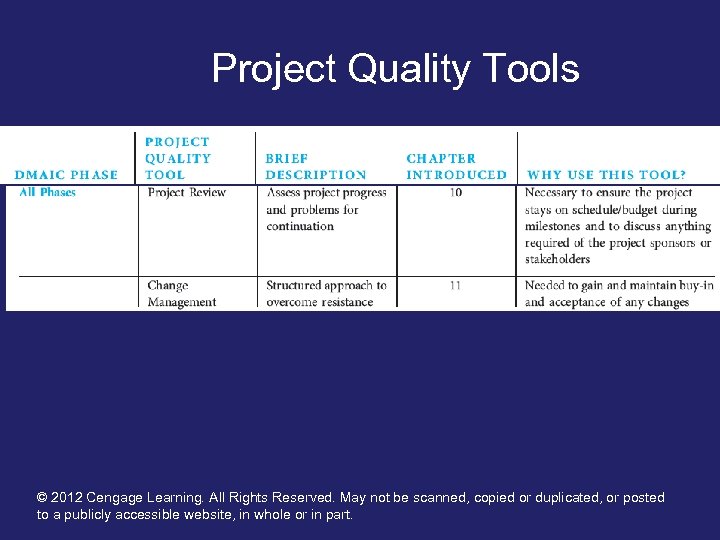 Project Quality Tools

| DMAIC PHASE | PROJECT QUALITY TOOL | BRIEF DESCRIPTION | CHAPTER INTRODUCED | WHY USE THIS TOOL? |
|---|---|---|---|---|
| All Phases | Project Review | Assess project progress and problems for continuation | 10 | Necessary to ensure the project stays on schedule/budget during milestones and to discuss anything required of the project sponsors or stakeholders |
| | Change Management | Structured approach to overcome resistance | 11 | Needed to gain and maintain buy-in and acceptance of any changes |

© 2012 Cengage Learning. All Rights Reserved. May not be scanned, copied or duplicated, or posted to a publicly accessible website, in whole or in part.